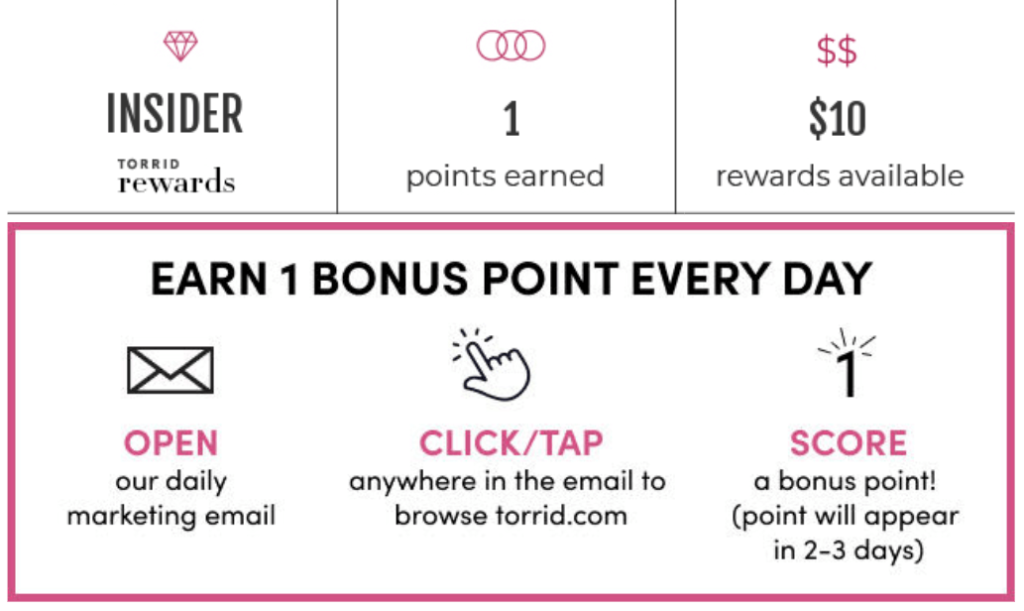 INSIDER
TORRID
rewards

1
points earned

$$
$10
rewards available

EARN 1 BONUS POINT EVERY DAY

OPEN
our daily marketing email

CLICK/TAP
anywhere in the email to browse torrid.com

1
SCORE
a bonus point! (point will appear in 2-3 days)